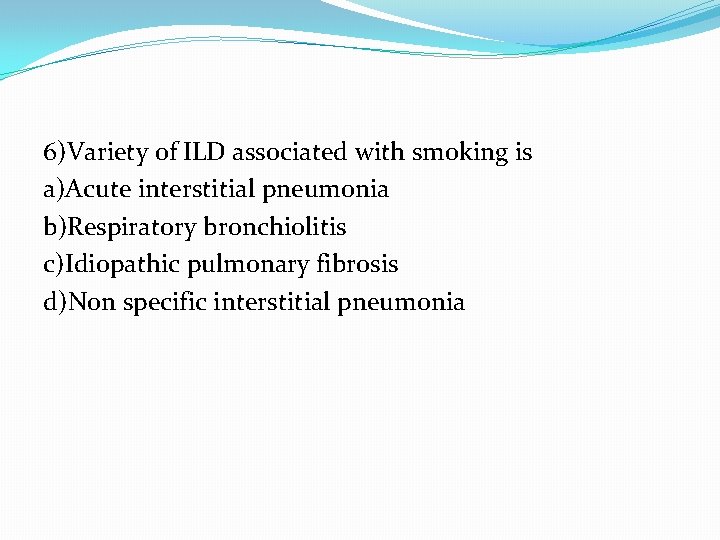 6)Variety of ILD associated with smoking is
a)Acute interstitial pneumonia
b)Respiratory bronchiolitis
c)Idiopathic pulmonary fibrosis
d)Non specific interstitial pneumonia